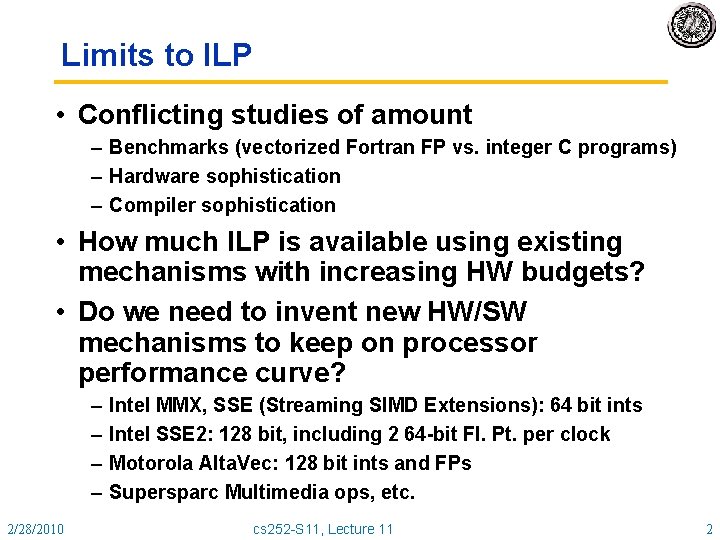 Limits to ILP

• Conflicting studies of amount
– Benchmarks (vectorized Fortran FP vs. integer C programs)
– Hardware sophistication
– Compiler sophistication

• How much ILP is available using existing mechanisms with increasing HW budgets?

• Do we need to invent new HW/SW mechanisms to keep on processor performance curve?
– Intel MMX, SSE (Streaming SIMD Extensions): 64 bit ints
– Intel SSE2: 128 bit, including 2 64-bit Fl. Pt. per clock
– Motorola AltaVec: 128 bit ints and FPs
– Supersparc Multimedia ops, etc.

2/28/2010 cs252-S11, Lecture 11 2